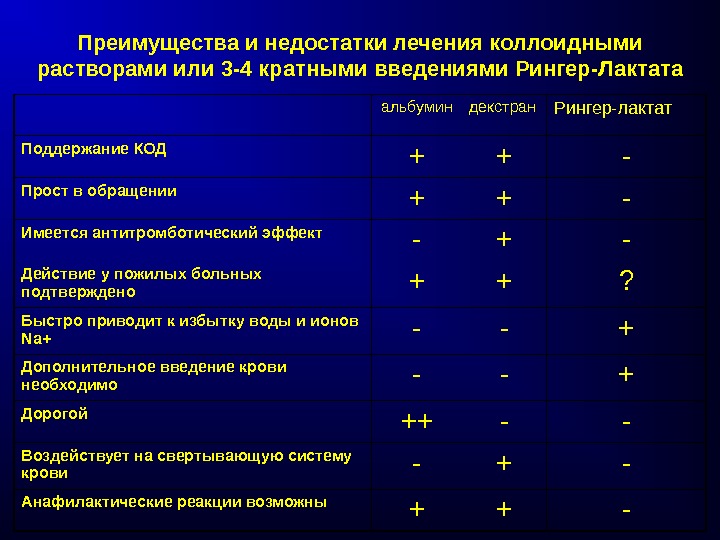 Преимущества и недостатки лечения коллоидными растворами или 3-4 кратными введениями Рингер-Лактата

| | альбумин | декстран | Рингер-лактат |
|---|---|---|---|
| Поддержание КОД | + | + | - |
| Прост в обращении | + | + | - |
| Имеется антитромботический эффект | - | + | - |
| Действие у пожилых больных подтверждено | + | + | ? |
| Быстро приводит к избытку воды и ионов Na+ | - | - | + |
| Дополнительное введение крови необходимо | - | - | + |
| Дорогой | ++ | - | - |
| Воздействует на свертывающую систему крови | - | + | - |
| Анафилактические реакции возможны | + | + | - |